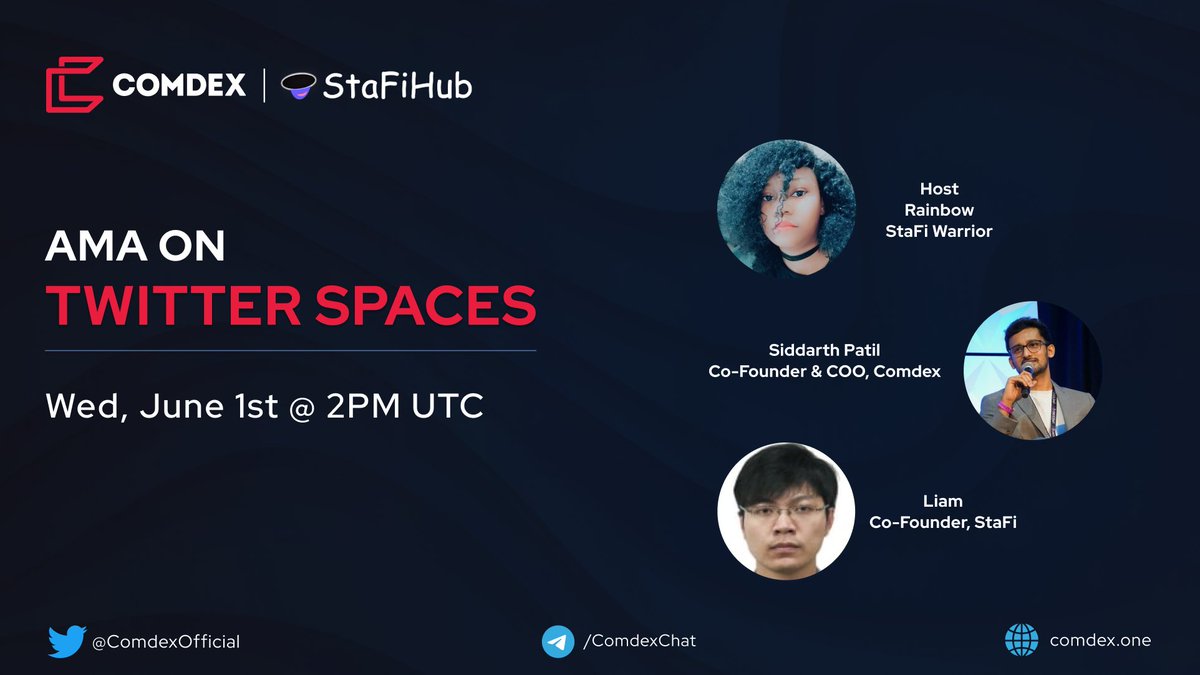 COMDEX | StaFiHub

AMA ON
TWITTER SPACES

Wed, June 1st @ 2PM UTC

Host
Rainbow
StaFi Warrior

Siddarth Patil
Co-Founder & COO, Comdex

Liam
Co-Founder, StaFi

@ComdexOfficial

/ComdexChat

comdex.one